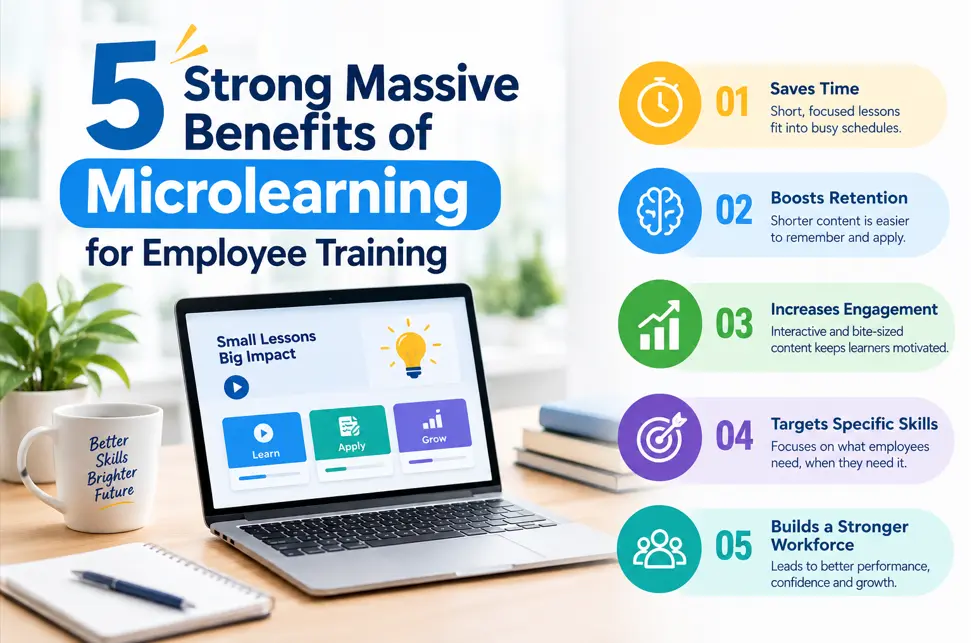 5 Strong Massive Benefits of Microlearning for Employee Training

Small Lessons Big Impact

Learn

Apply

Grow

Better Skills Brighter Future

01 Saves Time
Short, focused lessons fit into busy schedules.

02 Boosts Retention
Shorter content is easier to remember and apply.

03 Increases Engagement
Interactive and bite-sized content keeps learners motivated.

04 Targets Specific Skills
Focuses on what employees need, when they need it.

05 Builds a Stronger Workforce
Leads to better performance, confidence and growth.